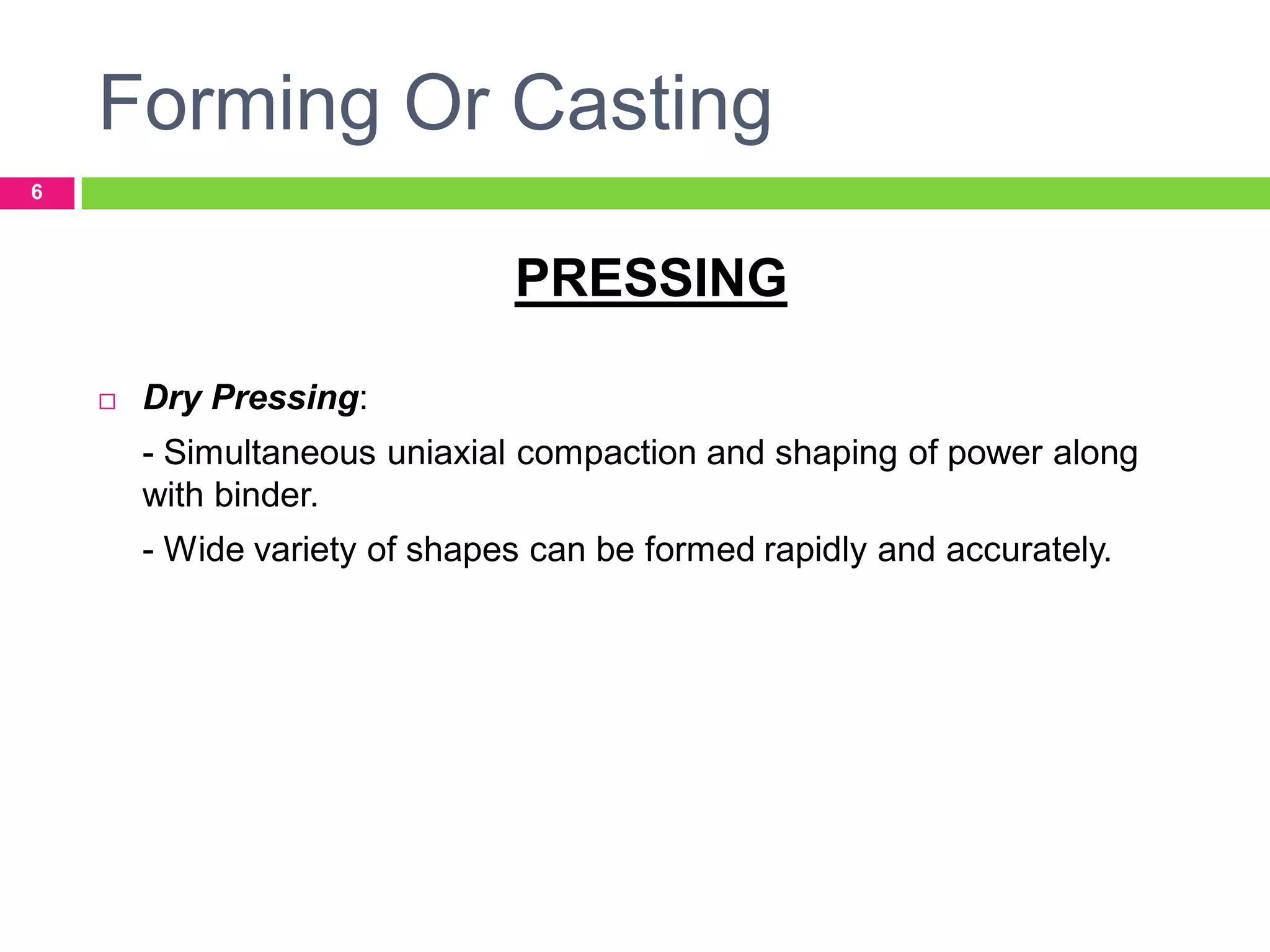 Forming Or Casting

6

PRESSING

□ Dry Pressing:

- Simultaneous uniaxial compaction and shaping of power along with binder.

- Wide variety of shapes can be formed rapidly and accurately.